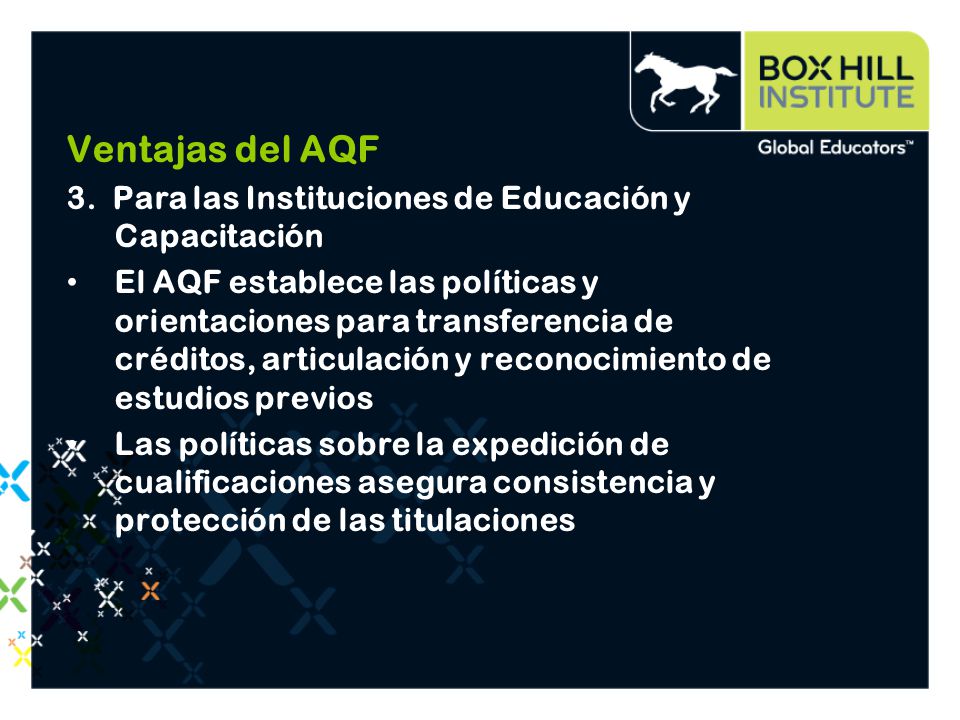 BOX HILL INSTITUTE

Global Educators™

Ventajas del AQF

3. Para las Instituciones de Educación y Capacitación

• El AQF establece las políticas y orientaciones para transferencia de créditos, articulación y reconocimiento de estudios previos

• Las políticas sobre la expedición de cualificaciones asegura consistencia y protección de las titulaciones